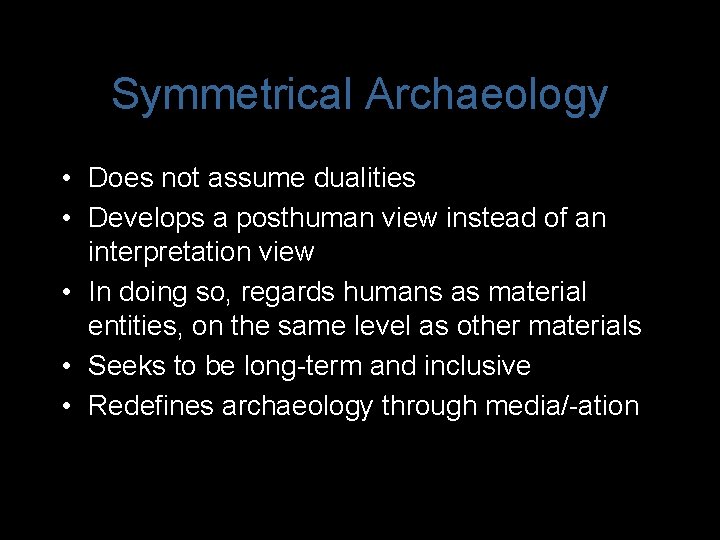 Symmetrical Archaeology

• Does not assume dualities
• Develops a posthuman view instead of an interpretation view
• In doing so, regards humans as material entities, on the same level as other materials
• Seeks to be long-term and inclusive
• Redefines archaeology through media/-ation